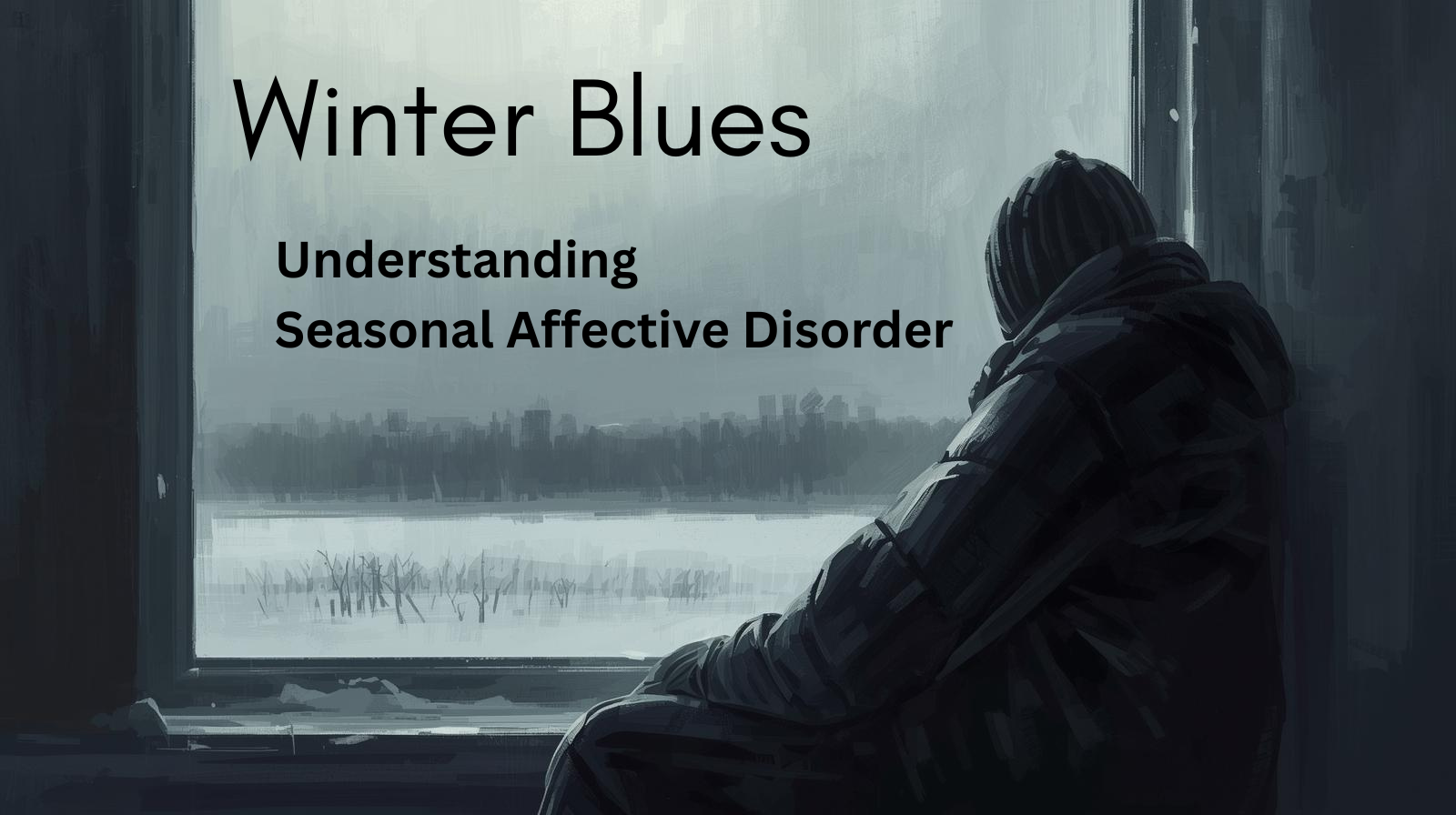 Winter Blues

Understanding
Seasonal Affective Disorder